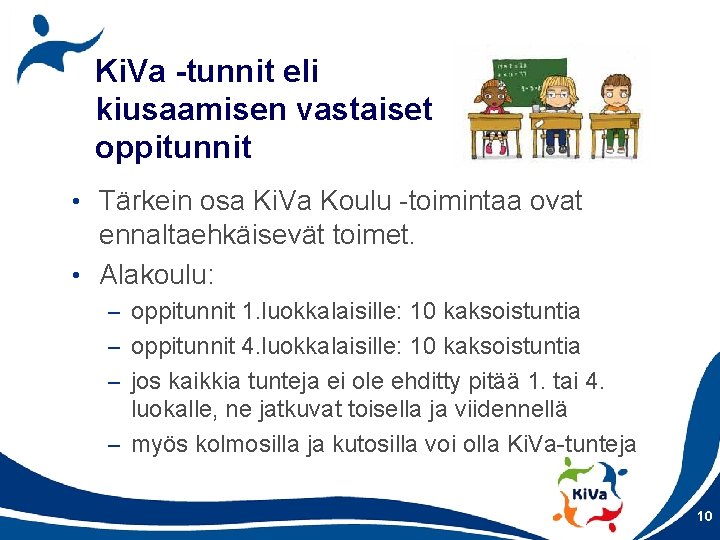 KiVa -tunnit eli kiusaamisen vastaiset oppitunnit

• Tärkein osa KiVa Koulu -toimintaa ovat ennaltaehkäisevät toimet.
• Alakoulu:
– oppitunnit 1.luokkalaisille: 10 kaksoistuntia
– oppitunnit 4.luokkalaisille: 10 kaksoistuntia
– jos kaikkia tunteja ei ole ehditty pitää 1. tai 4. luokalle, ne jatkuvat toisella ja viidennellä
– myös kolmosilla ja kutosilla voi olla KiVa-tunteja

KiVa

10